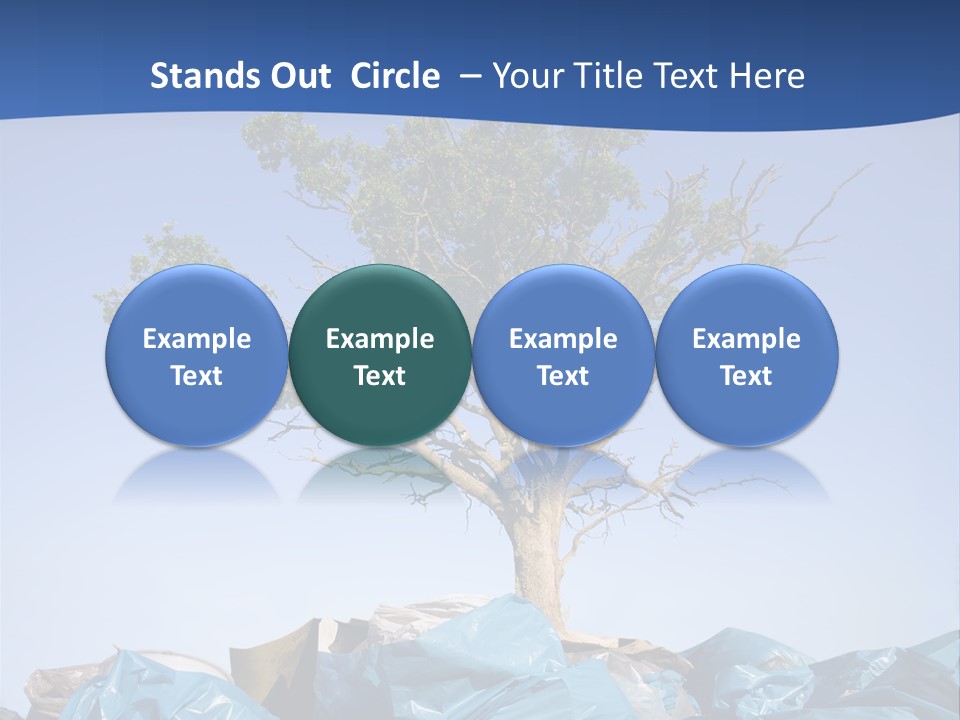 Stands Out Circle – Your Title Text Here

Example Text

Example Text

Example Text

Example Text